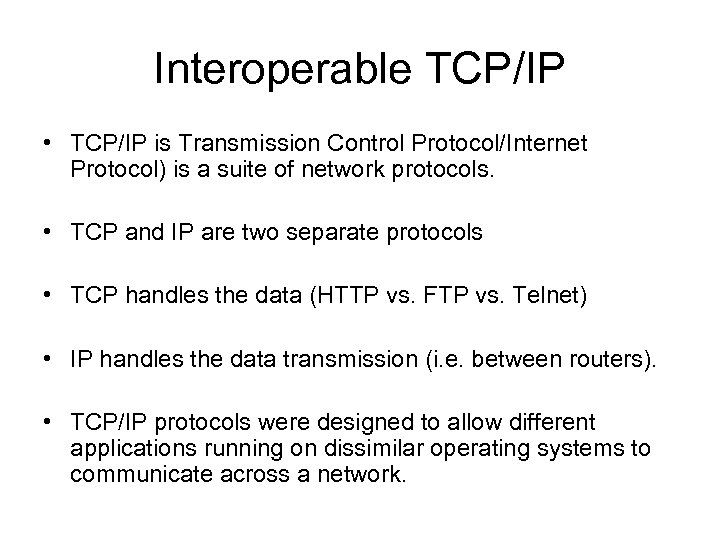 Interoperable TCP/IP

• TCP/IP is Transmission Control Protocol/Internet Protocol) is a suite of network protocols.

• TCP and IP are two separate protocols

• TCP handles the data (HTTP vs. FTP vs. Telnet)

• IP handles the data transmission (i.e. between routers).

• TCP/IP protocols were designed to allow different applications running on dissimilar operating systems to communicate across a network.